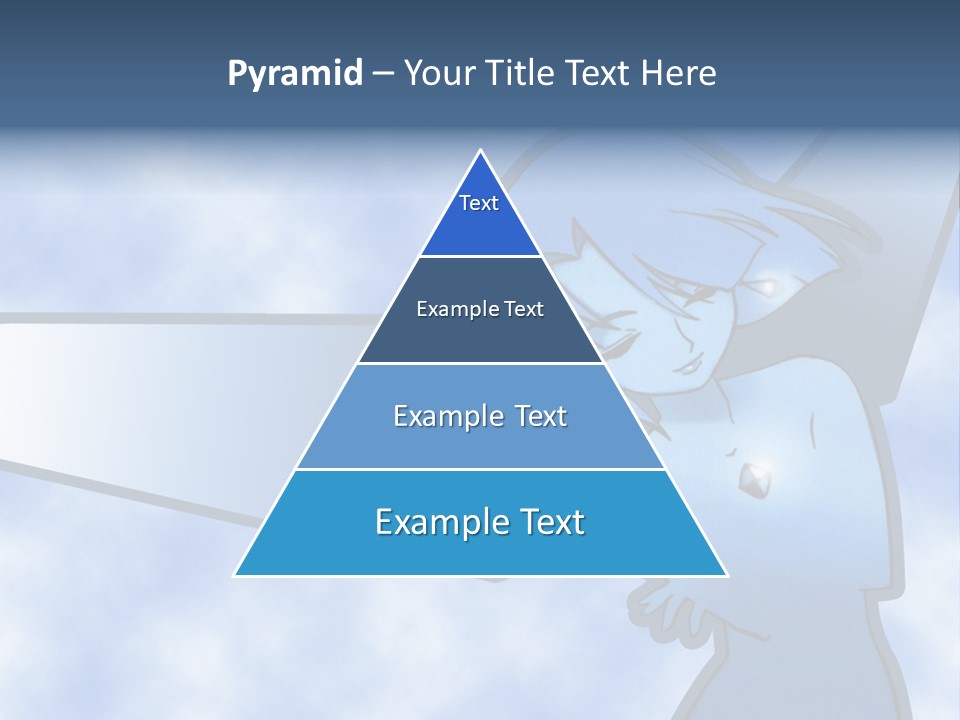 Pyramid – Your Title Text Here

Text

Example Text

Example Text

Example Text